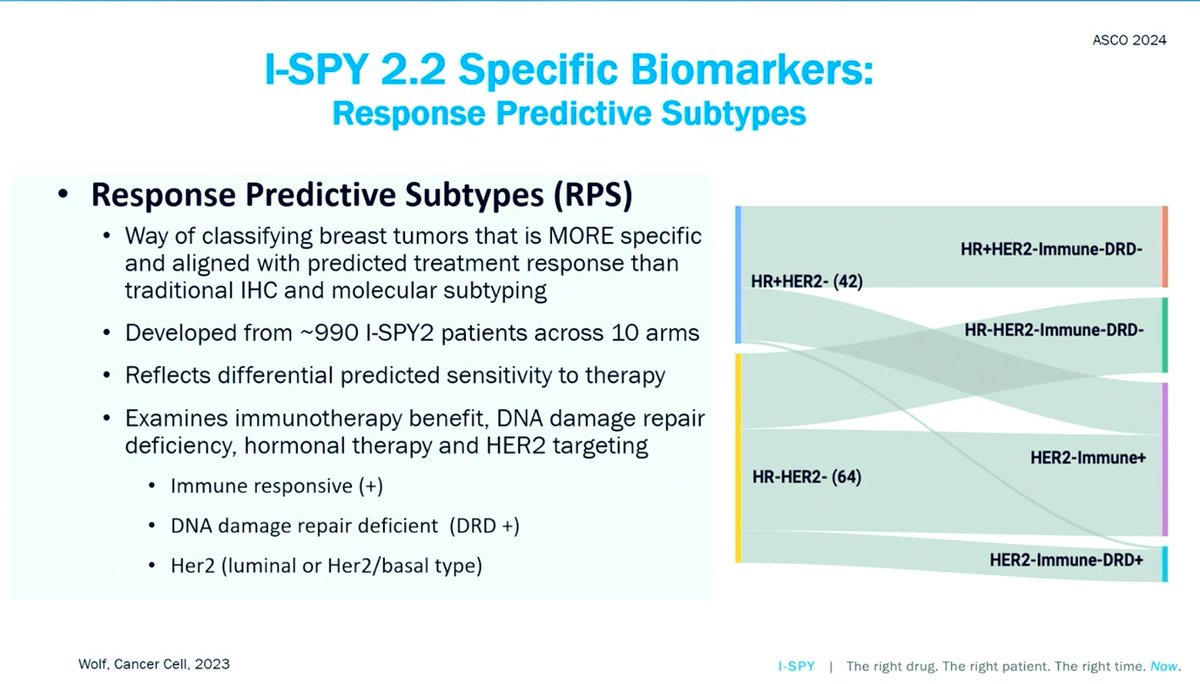 ASCO 2024

I-SPY 2.2 Specific Biomarkers:
Response Predictive Subtypes

• Response Predictive Subtypes (RPS)
  • Way of classifying breast tumors that is MORE specific and aligned with predicted treatment response than traditional IHC and molecular subtyping
  • Developed from ~990 I-SPY2 patients across 10 arms
  • Reflects differential predicted sensitivity to therapy
  • Examines immunotherapy benefit, DNA damage repair deficiency, hormonal therapy and HER2 targeting
    • Immune responsive (+)
    • DNA damage repair deficient (DRD +)
    • Her2 (luminal or Her2/basal type)

HR+HER2- (42)
HR-HER2- (64)
HR+HER2-Immune-DRD-
HR-HER2-Immune-DRD-
HER2-Immune+
HER2-Immune-DRD+

Wolf, Cancer Cell, 2023

I-SPY | The right drug. The right patient. The right time. Now.